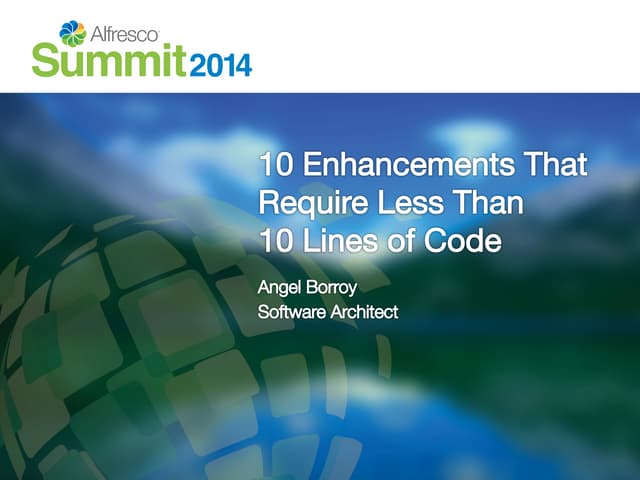 Alfresco
Summit 2014

10 Enhancements That Require Less Than 10 Lines of Code

Angel Borroy
Software Architect